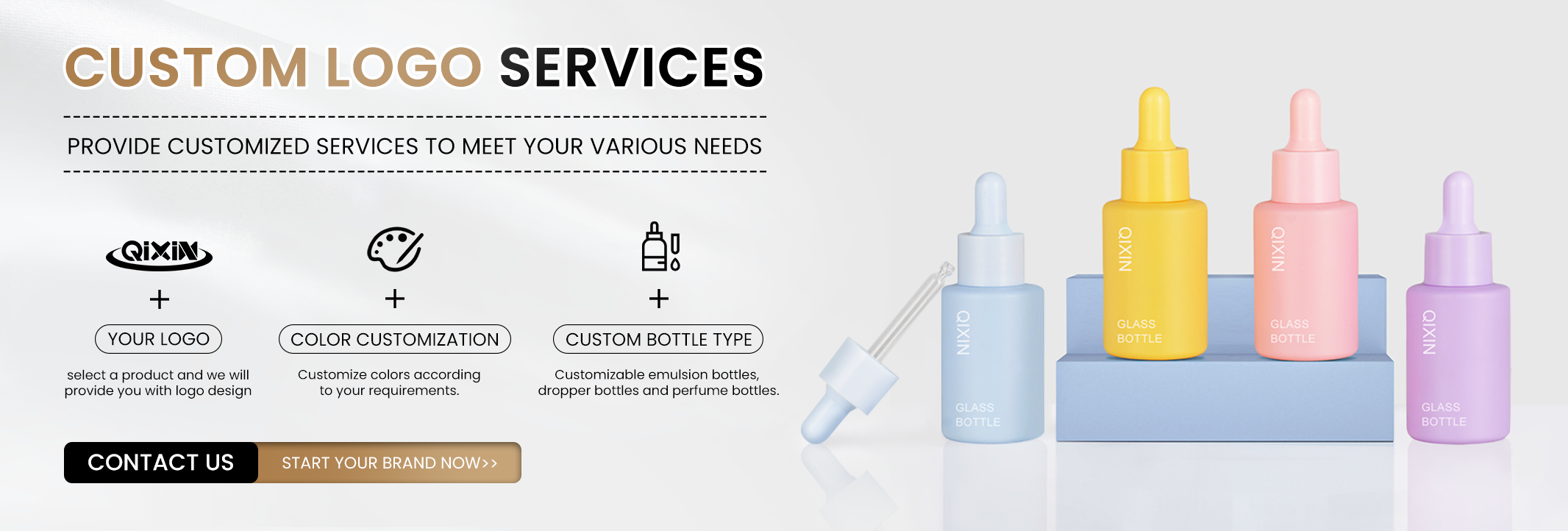 CUSTOM LOGO SERVICES

PROVIDE CUSTOMIZED SERVICES TO MEET YOUR VARIOUS NEEDS

QiXiN
+
YOUR LOGO
select a product and we will provide you with logo design

+
COLOR CUSTOMIZATION
Customize colors according to your requirements.

+
CUSTOM BOTTLE TYPE
Customizable emulsion bottles, dropper bottles and perfume bottles.

CONTACT US START YOUR BRAND NOW>>

QIXIN
GLASS BOTTLE

QIXIN
GLASS BOTTLE

QIXIN
GLASS BOTTLE

QIXIN
GLASS BOTTLE